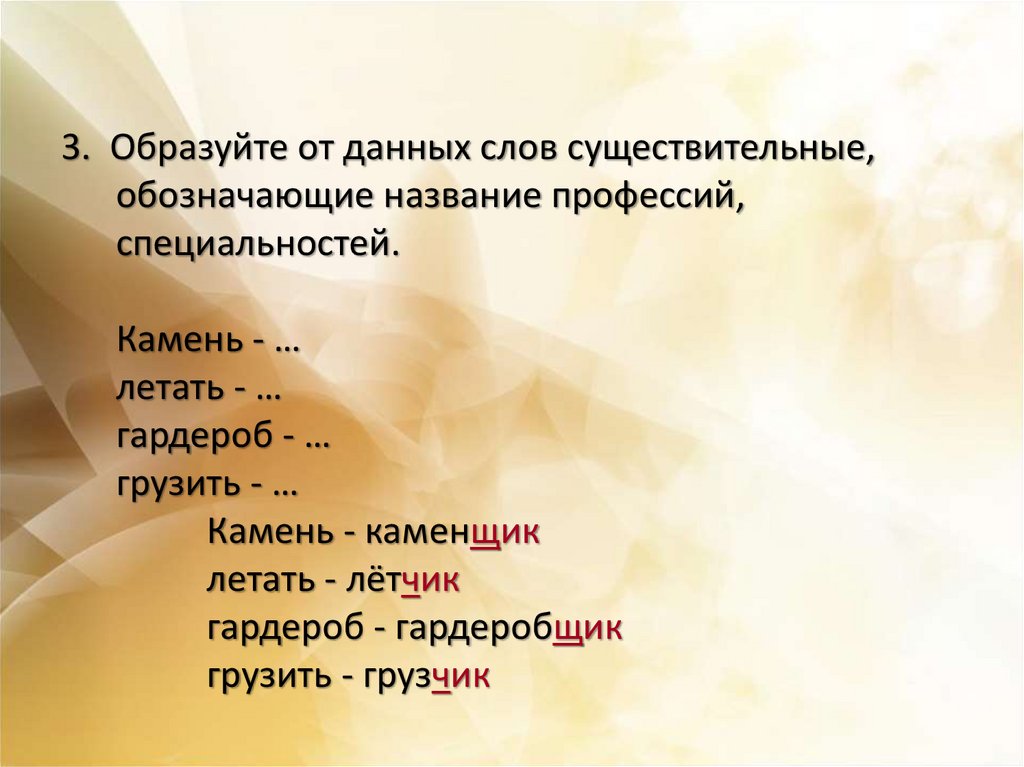 3. Образуйте от данных слов существительные, обозначающие название профессий, специальностей.

Камень - …
летать - …
гардероб - …
грузить - …

Камень - каменщик
летать - лётчик
гардероб - гардеробщик
грузить - грузчик